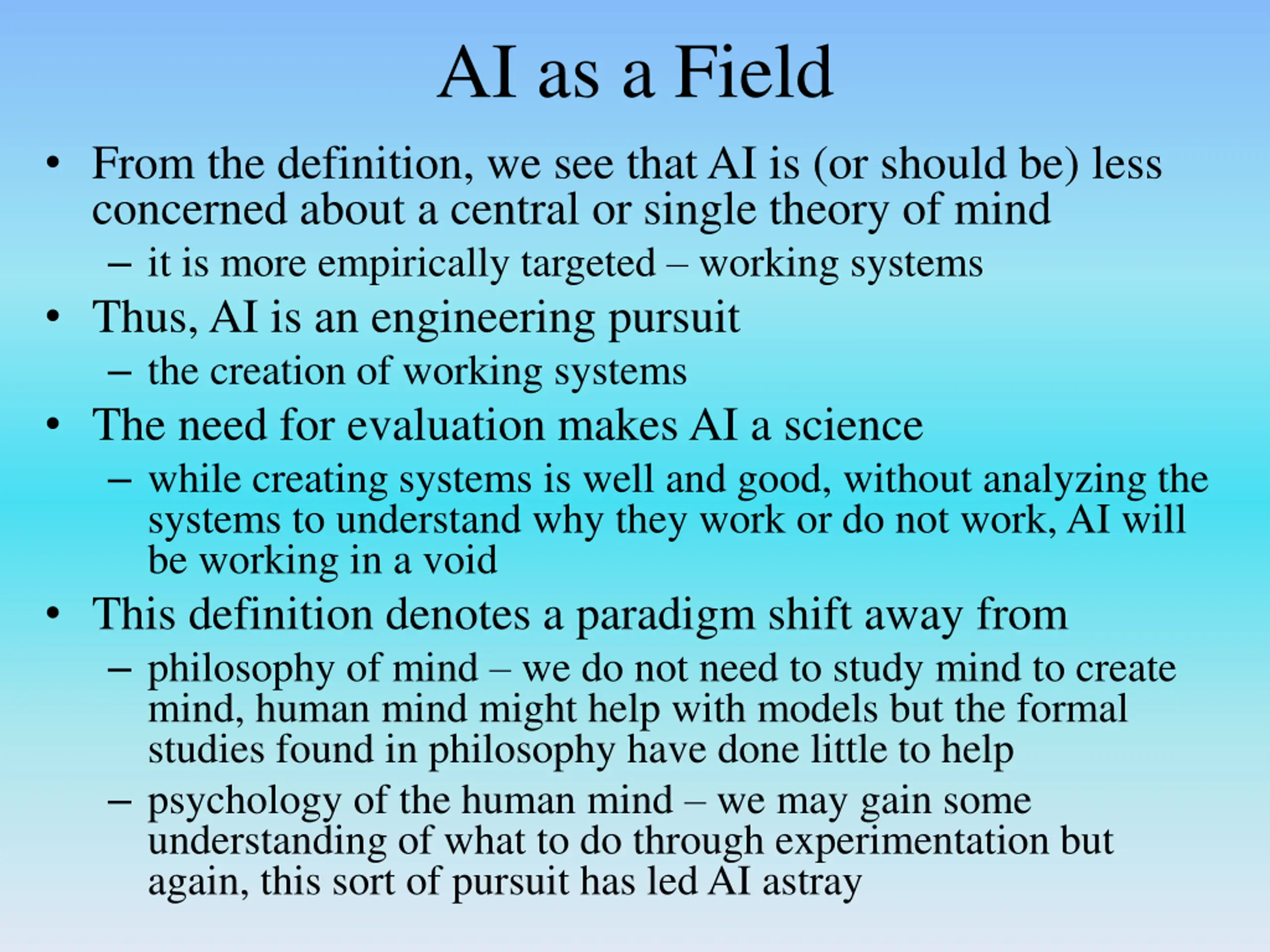 AI as a Field

• From the definition, we see that AI is (or should be) less concerned about a central or single theory of mind
  – it is more empirically targeted – working systems
• Thus, AI is an engineering pursuit
  – the creation of working systems
• The need for evaluation makes AI a science
  – while creating systems is well and good, without analyzing the systems to understand why they work or do not work, AI will be working in a void
• This definition denotes a paradigm shift away from
  – philosophy of mind – we do not need to study mind to create mind, human mind might help with models but the formal studies found in philosophy have done little to help
  – psychology of the human mind – we may gain some understanding of what to do through experimentation but again, this sort of pursuit has led AI astray